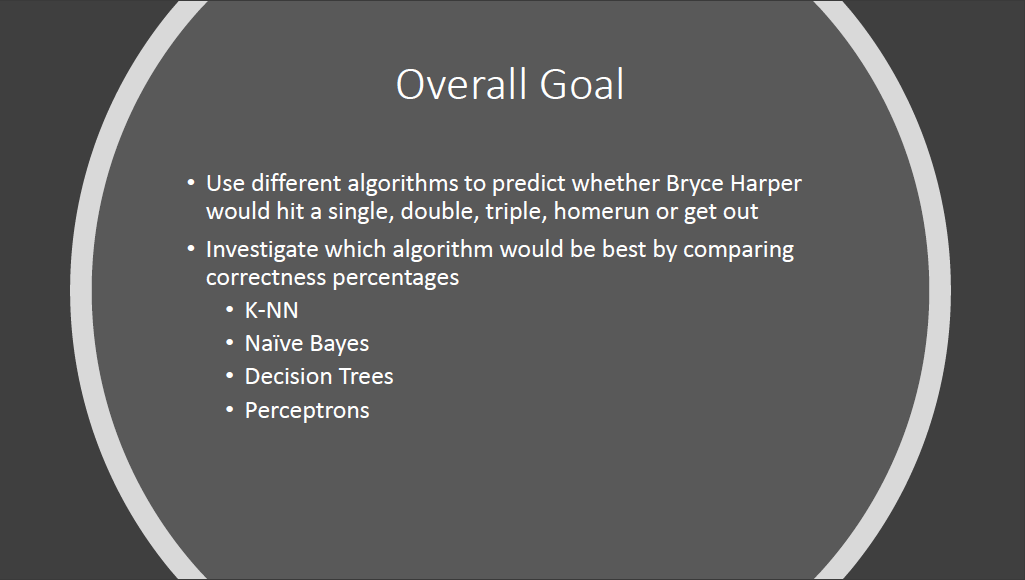 Overall Goal

• Use different algorithms to predict whether Bryce Harper would hit a single, double, triple, homerun or get out
• Investigate which algorithm would be best by comparing correctness percentages
  • K-NN
  • Naïve Bayes
  • Decision Trees
  • Perceptrons